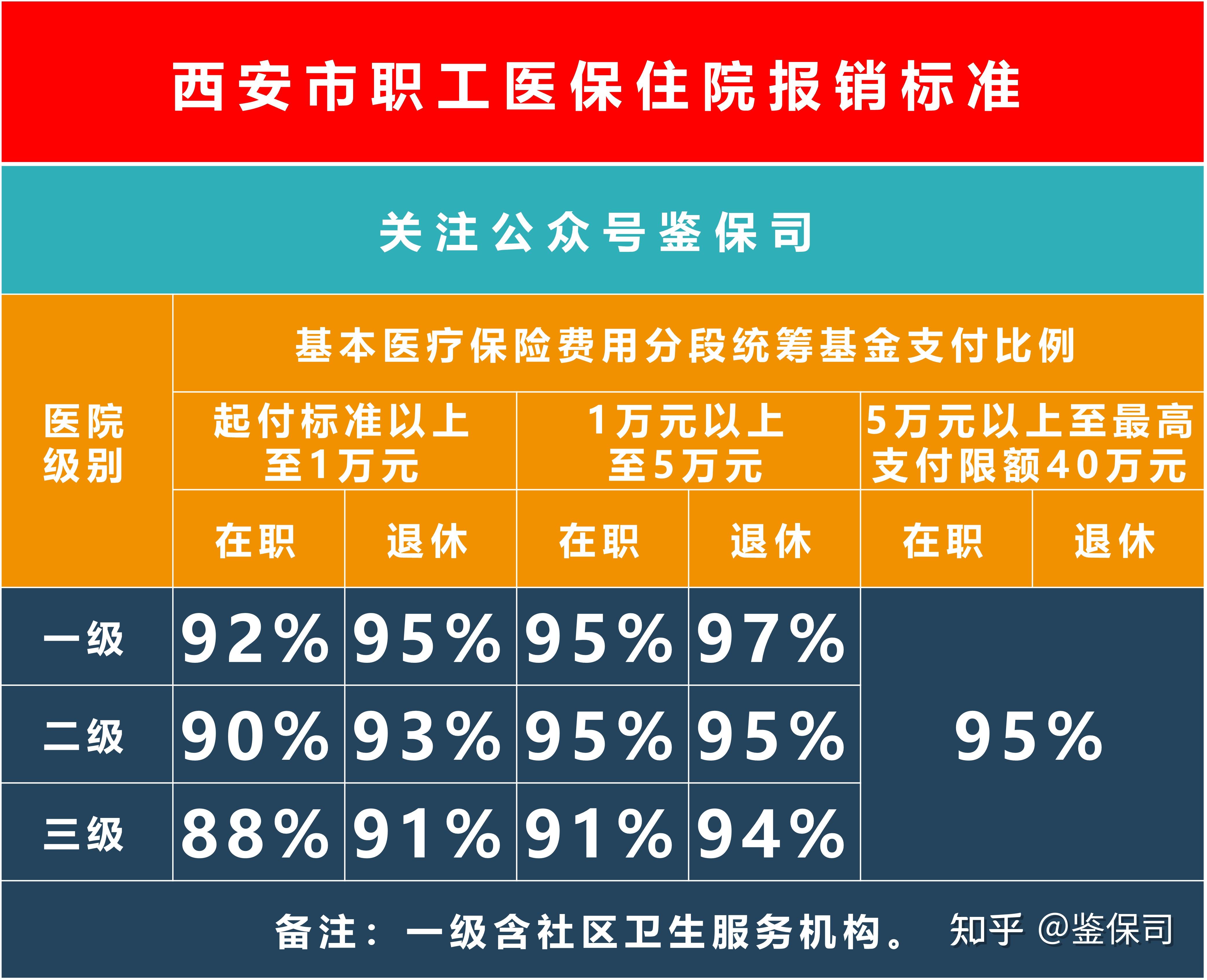 西安市职工医保住院报销标准

关注公众号鉴保司

| 医院级别 | 基本医疗保险费用分段统筹基金支付比例 | | | | | |
|---|---|---|---|---|---|---|
| | 起付标准以上至1万元 | | 1万元以上至5万元 | | 5万元以上至最高支付限额40万元 | |
| | 在职 | 退休 | 在职 | 退休 | 在职 | 退休 |
| 一级 | 92% | 95% | 95% | 97% | 95% | |
| 二级 | 90% | 93% | 95% | 95% | | |
| 三级 | 88% | 91% | 91% | 94% | | |

备注：一级含社区卫生服务机构。 知乎 @鉴保司